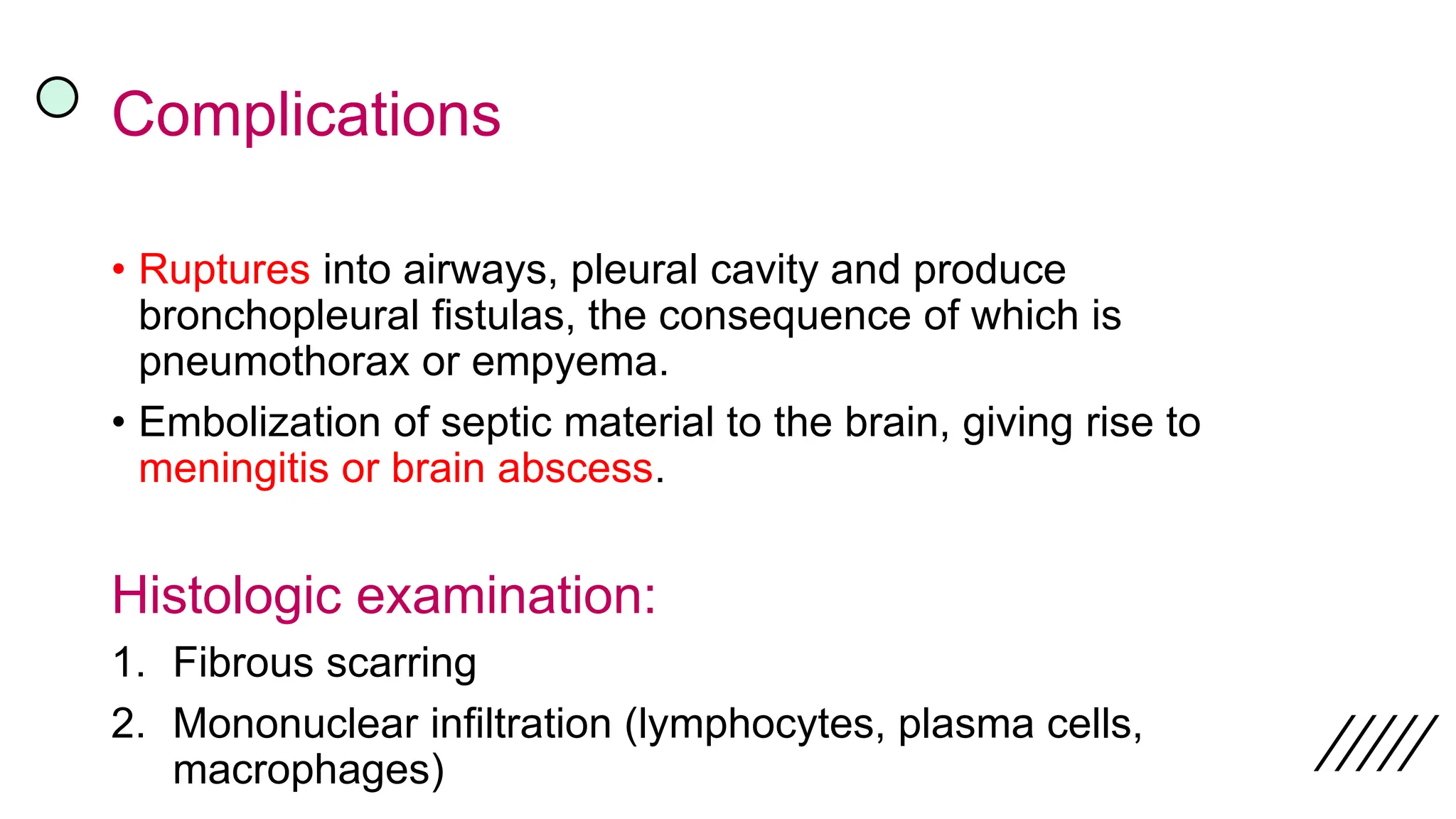 Complications

• Ruptures into airways, pleural cavity and produce bronchopleural fistulas, the consequence of which is pneumothorax or empyema.

• Embolization of septic material to the brain, giving rise to meningitis or brain abscess.

Histologic examination:

1. Fibrous scarring
2. Mononuclear infiltration (lymphocytes, plasma cells, macrophages)